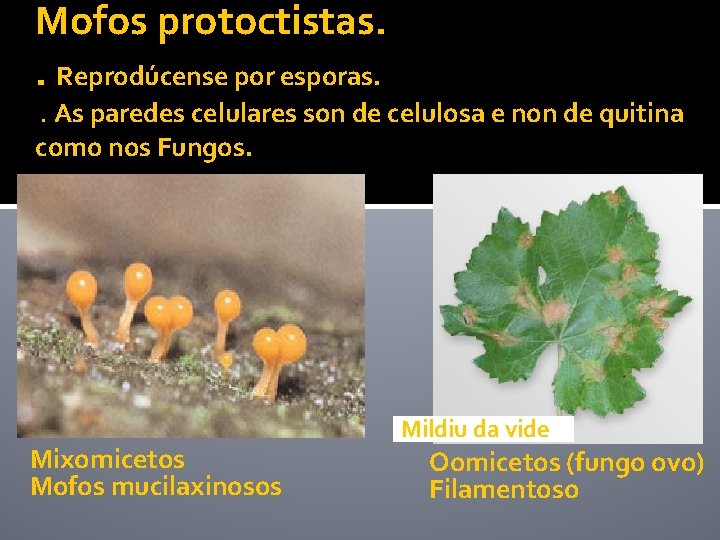 Mofos protoctistas.

. Reprodúcense por esporas.

. As paredes celulares son de celulosa e non de quitina como nos Fungos.

Mixomicetos
Mofos mucilaxinosos

Mildiu da vide

Oomicetos (fungo ovo)
Filamentoso